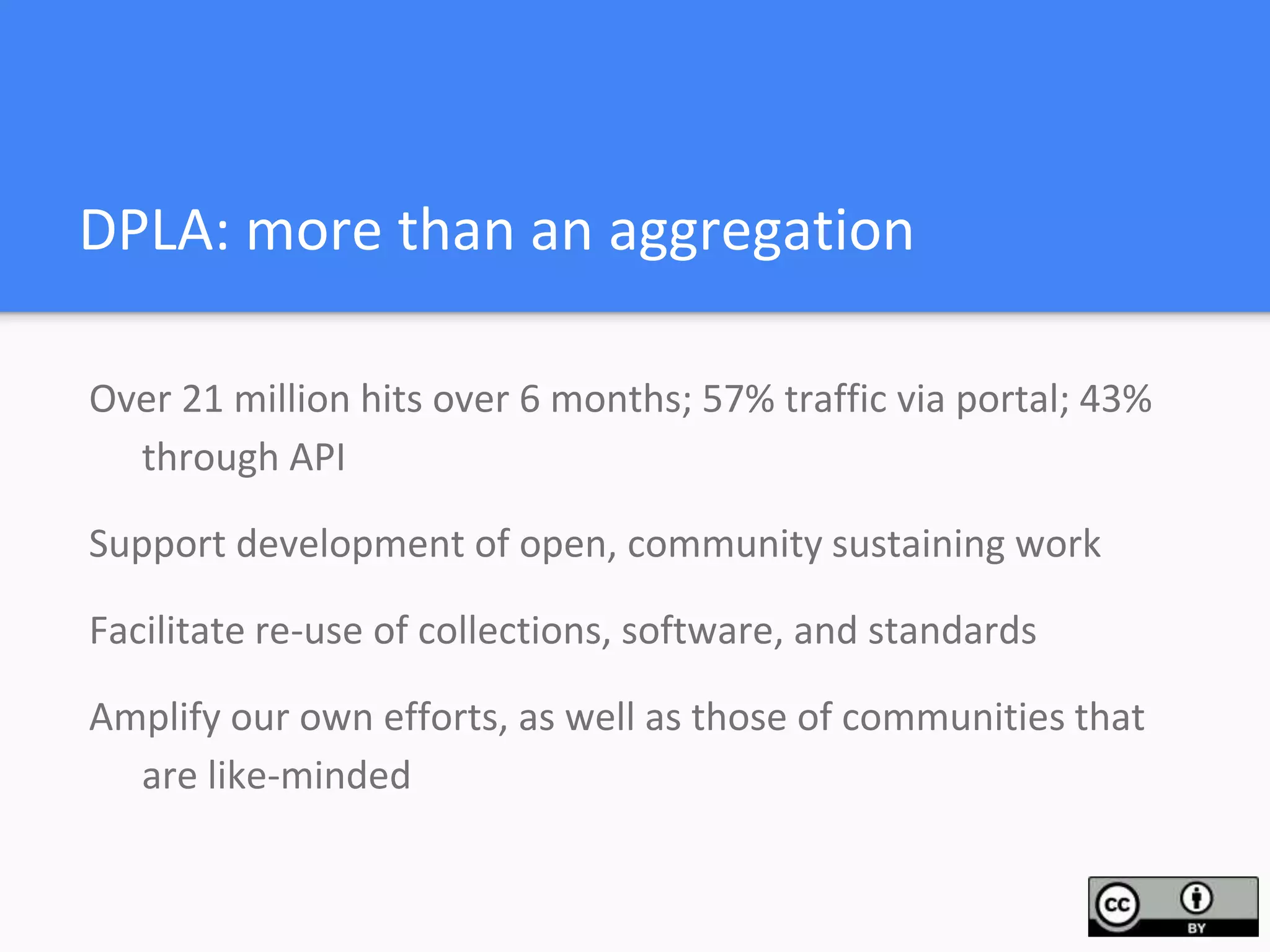 DPLA: more than an aggregation

Over 21 million hits over 6 months; 57% traffic via portal; 43% through API

Support development of open, community sustaining work

Facilitate re-use of collections, software, and standards

Amplify our own efforts, as well as those of communities that are like-minded

cc BY